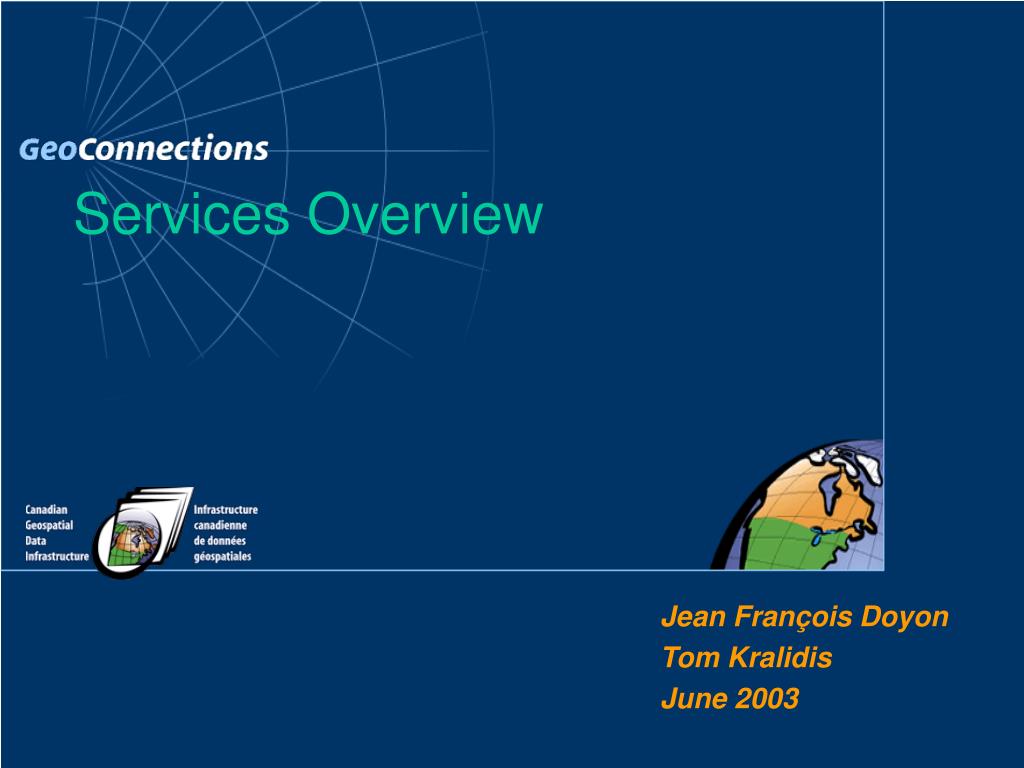 GeoConnections

Services Overview

Canadian
Geospatial
Data
Infrastructure

Infrastructure
canadienne
de données
géospatiales

Jean François Doyon
Tom Kralidis
June 2003